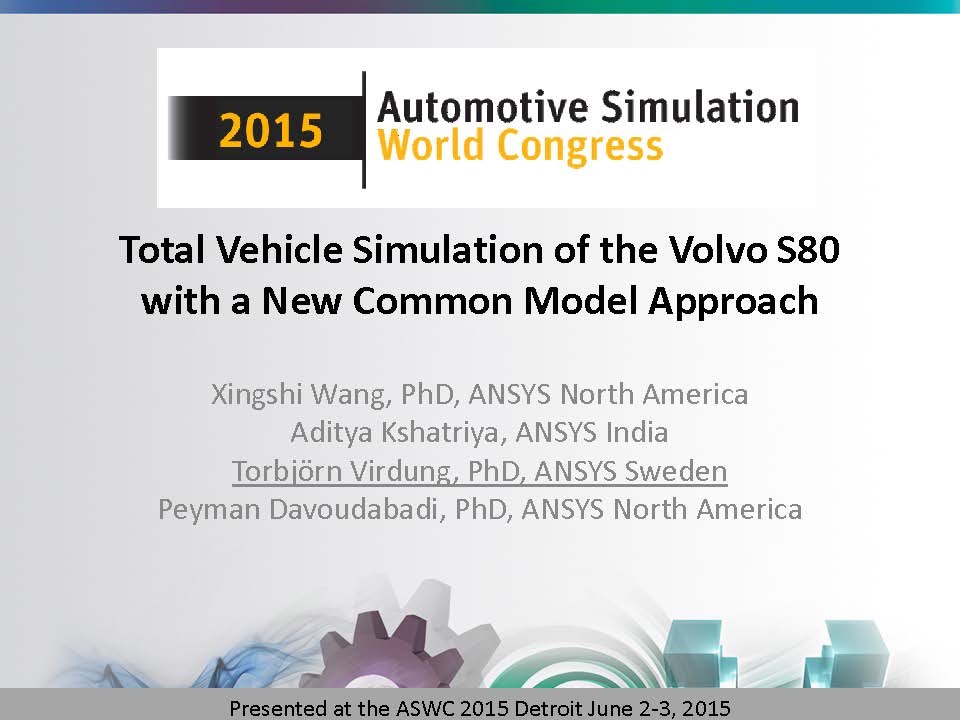 2015 Automotive Simulation World Congress

Total Vehicle Simulation of the Volvo S80 with a New Common Model Approach

Xingshi Wang, PhD, ANSYS North America
Aditya Kshatriya, ANSYS India
Torbjörn Virdung, PhD, ANSYS Sweden
Peyman Davoudabadi, PhD, ANSYS North America

Presented at the ASWC 2015 Detroit June 2-3, 2015